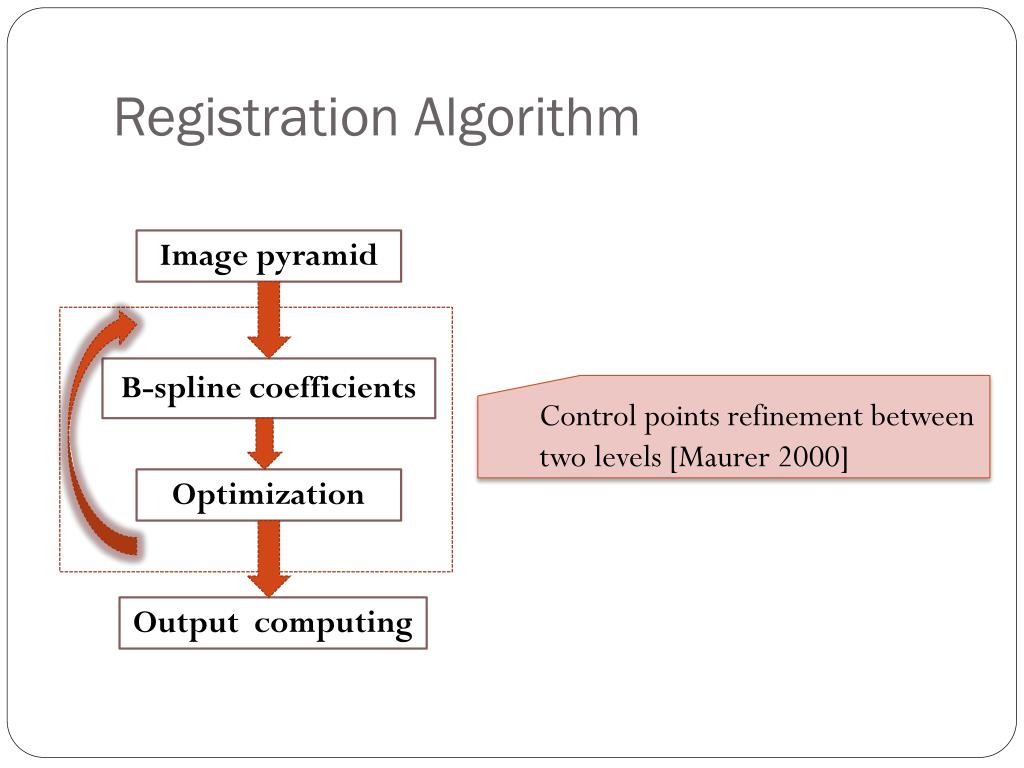 Registration Algorithm

Image pyramid

B-spline coefficients

Optimization

Output computing

Control points refinement between two levels [Maurer 2000]